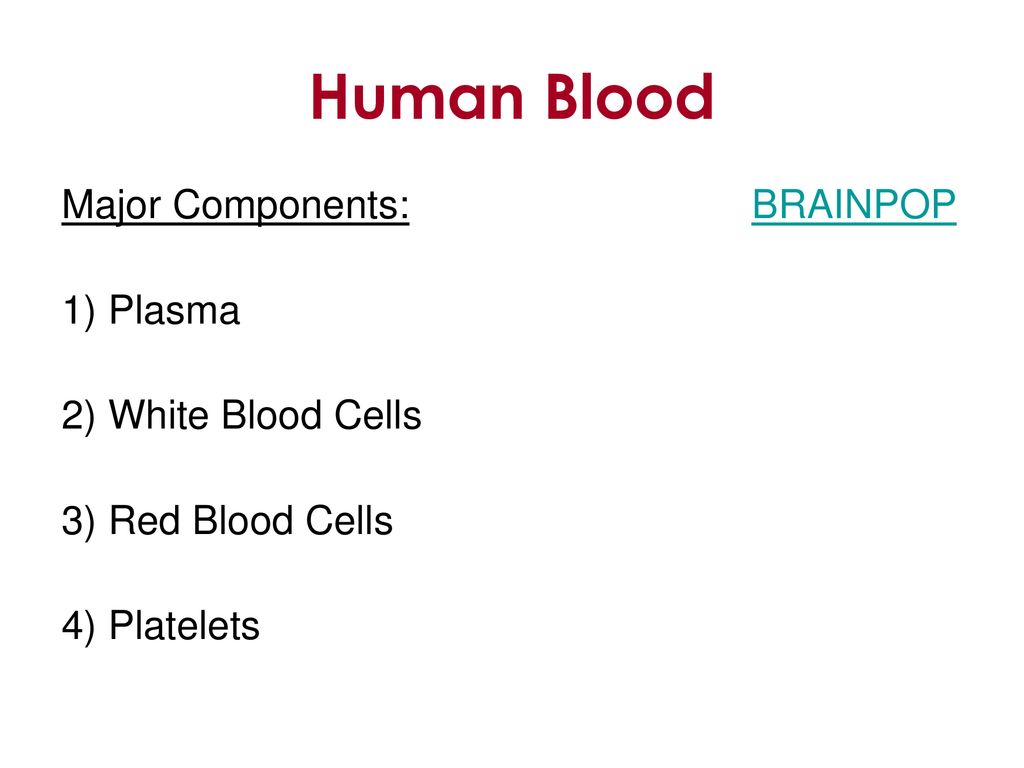 Human Blood

Major Components: BRAINPOP

1) Plasma

2) White Blood Cells

3) Red Blood Cells

4) Platelets